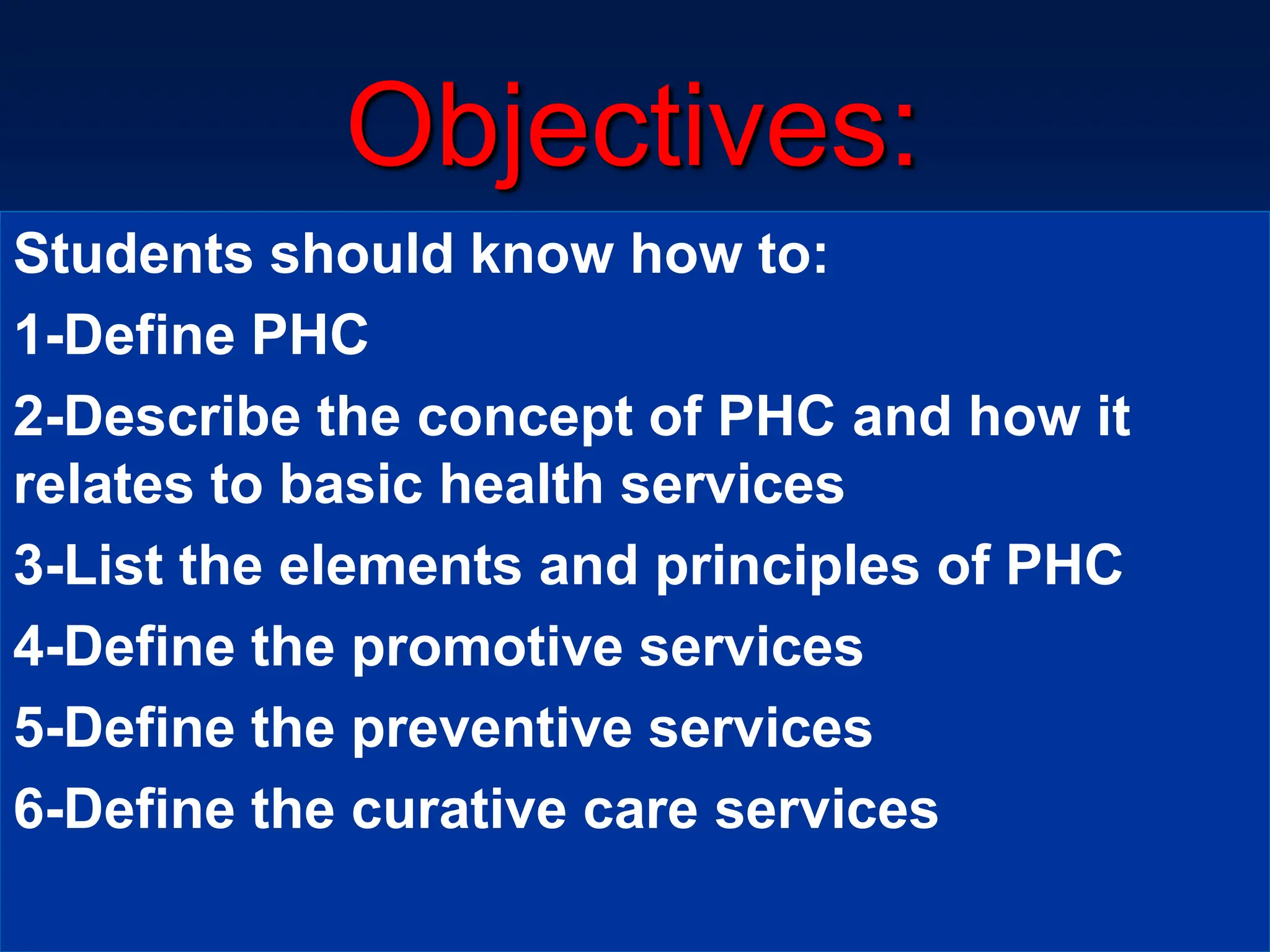 Objectives:

Students should know how to:

1-Define PHC

2-Describe the concept of PHC and how it relates to basic health services

3-List the elements and principles of PHC

4-Define the promotive services

5-Define the preventive services

6-Define the curative care services